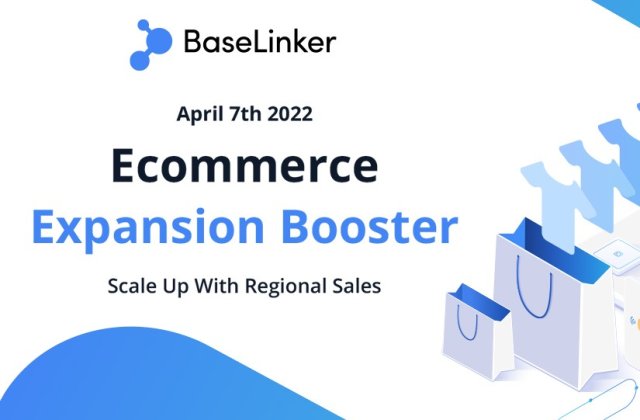 BaseLinker

April 7th 2022

Ecommerce
Expansion Booster

Scale Up With Regional Sales